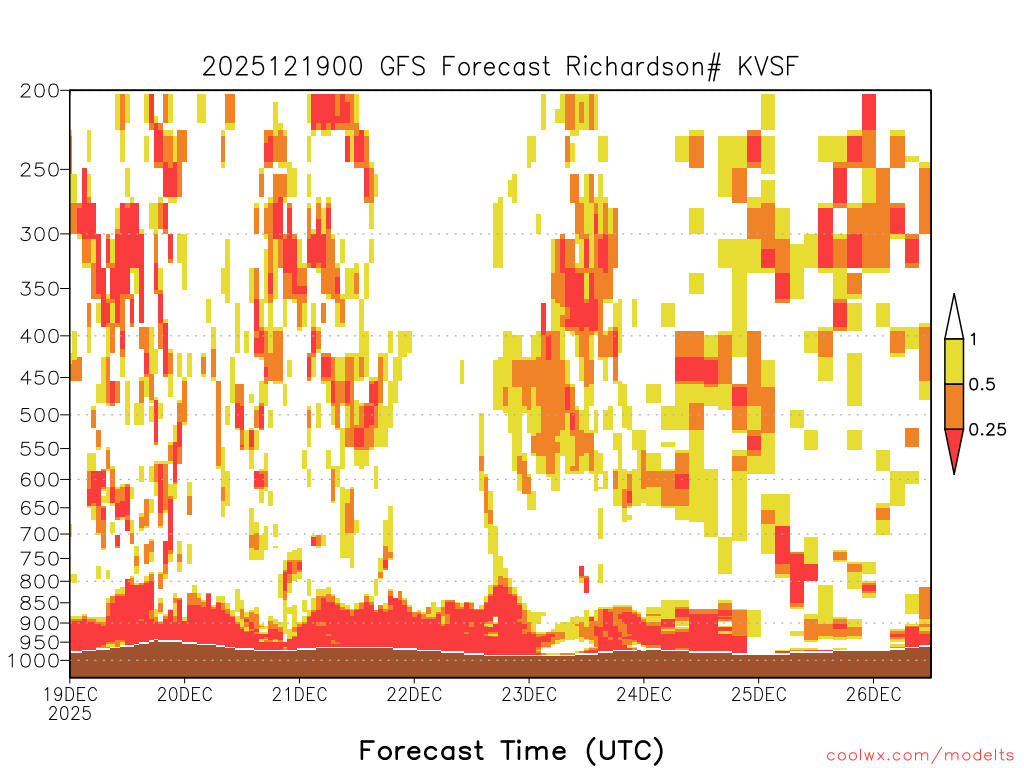 2025121900 GFS Forecast Richardson# KVSF

200
250
300
350
400
450
500
550
600
650
700
750
800
850
900
950
1000

1
0.5
0.25

19DEC 2025
20DEC
21DEC
22DEC
23DEC
24DEC
25DEC
26DEC

Forecast Time (UTC)

coolwx.com/modelts